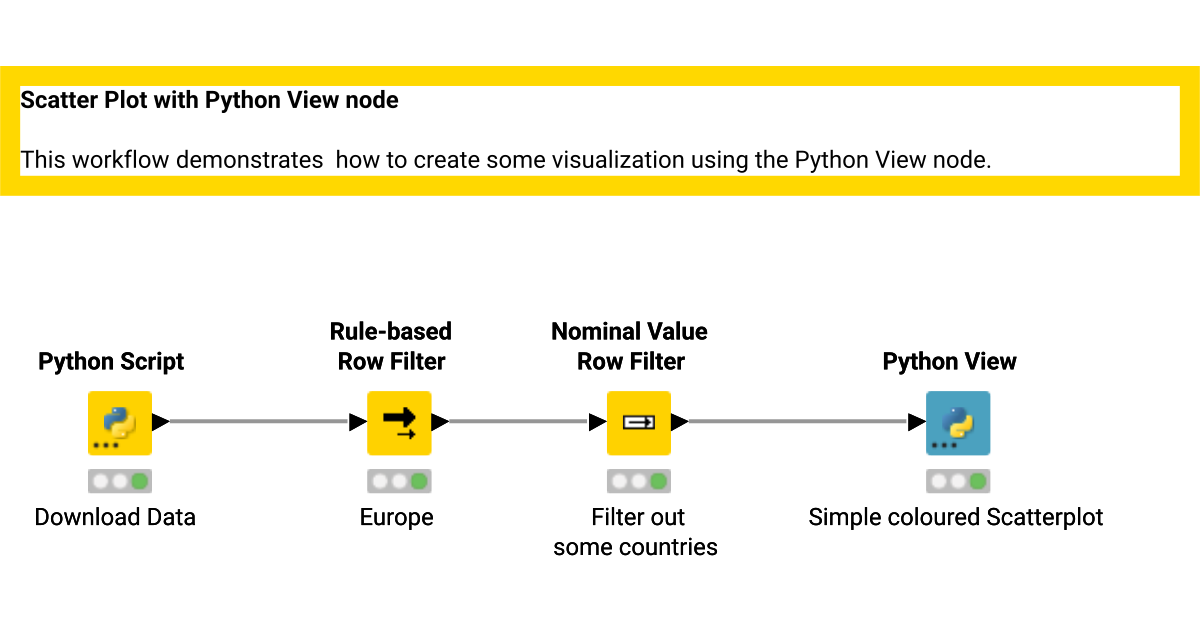 Scatter Plot with Python View node

This workflow demonstrates  how to create some visualization using the Python View node.

Python Script

Download Data

Rule-based Row Filter

Europe

Nominal Value Row Filter

Filter out some countries

Python View

Simple coloured Scatterplot